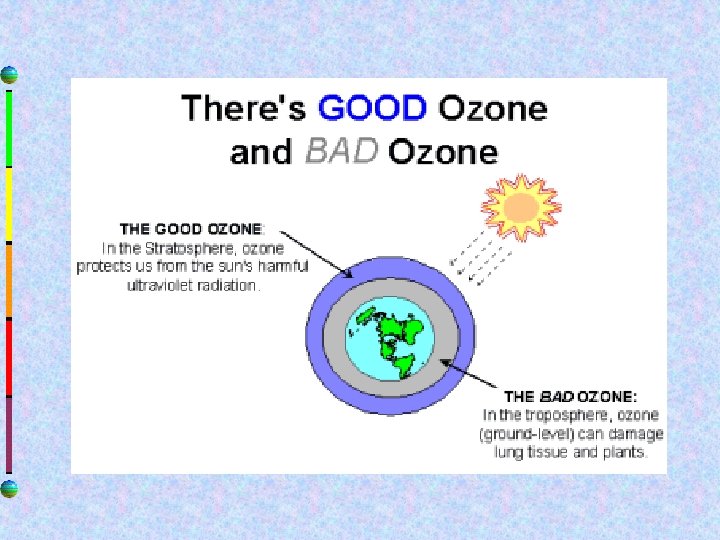 There's GOOD Ozone and BAD Ozone

THE GOOD OZONE: In the Stratosphere, ozone protects us from the sun's harmful ultraviolet radiation.

THE BAD OZONE: In the troposphere, ozone (ground-level) can damage lung tissue and plants.